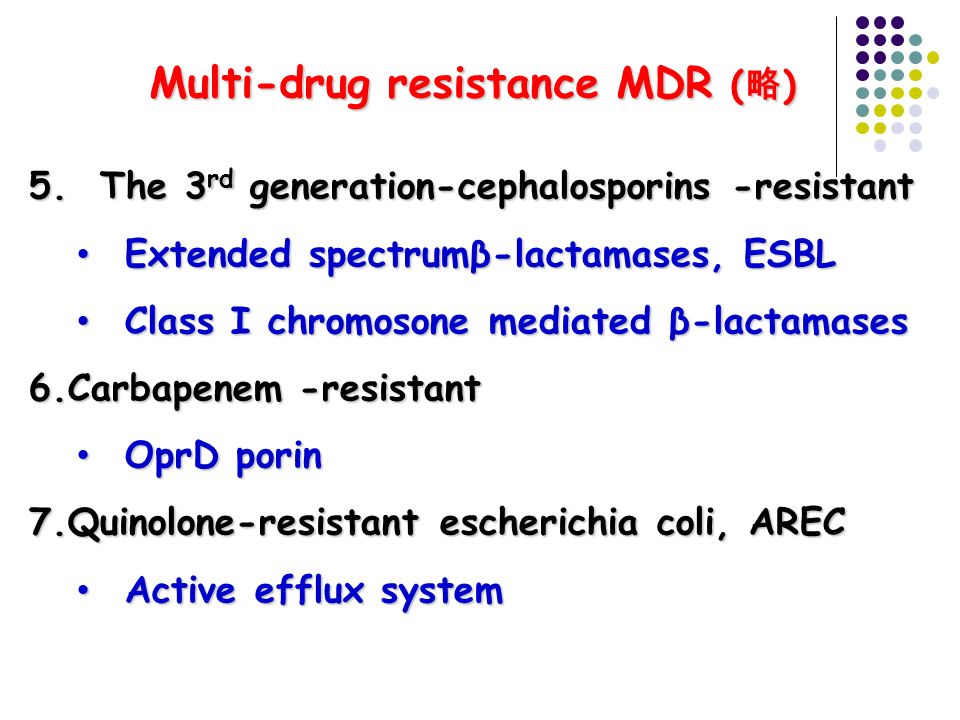 Multi-drug resistance MDR (略)

5. The 3$^{rd}$ generation-cephalosporins -resistant

• Extended spectrumβ-lactamases, ESBL

• Class I chromosone mediated β-lactamases

6.Carbapenem -resistant

• OprD porin

7.Quinolone-resistant escherichia coli, AREC

• Active efflux system